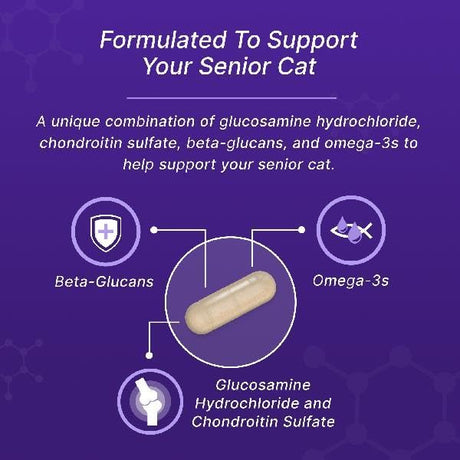 Formulated To Support Your Senior Cat

A unique combination of glucosamine hydrochloride, chondroitin sulfate, beta-glucans, and omega-3s to help support your senior cat.

Beta-Glucans

Omega-3s

Glucosamine Hydrochloride and Chondroitin Sulfate